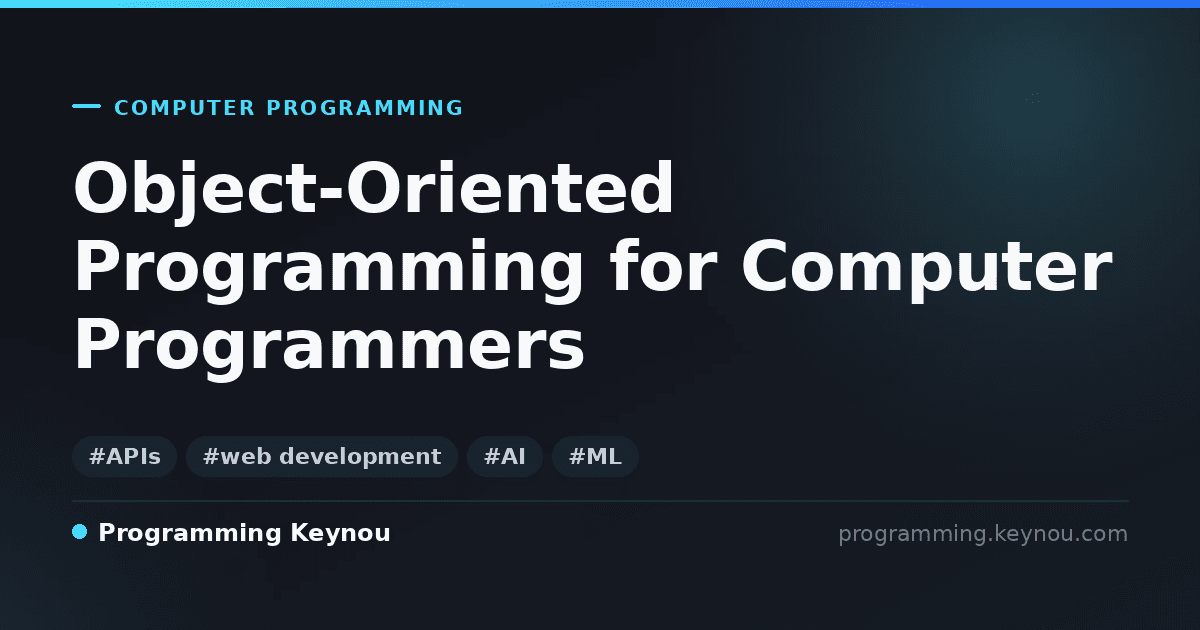 COMPUTER PROGRAMMING

Object-Oriented Programming for Computer Programmers

#APIs #web development #AI #ML

Programming Keynou

programming.keynou.com